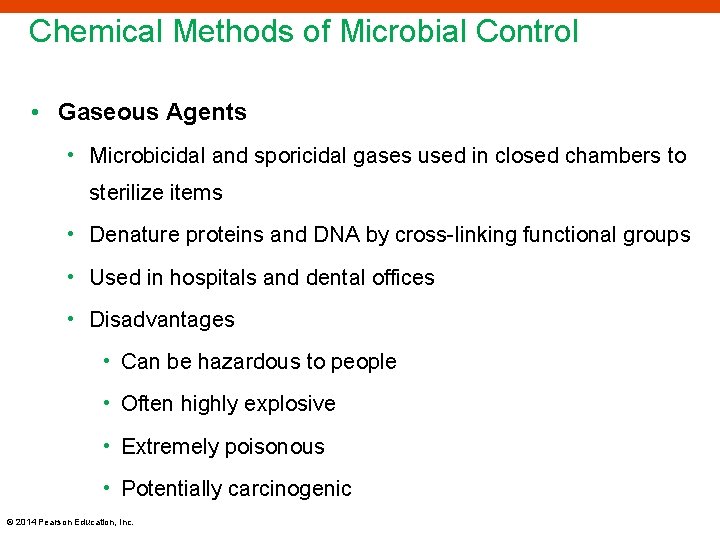 Chemical Methods of Microbial Control

• Gaseous Agents

• Microbicidal and sporicidal gases used in closed chambers to sterilize items

• Denature proteins and DNA by cross-linking functional groups

• Used in hospitals and dental offices

• Disadvantages

• Can be hazardous to people

• Often highly explosive

• Extremely poisonous

• Potentially carcinogenic

© 2014 Pearson Education, Inc.